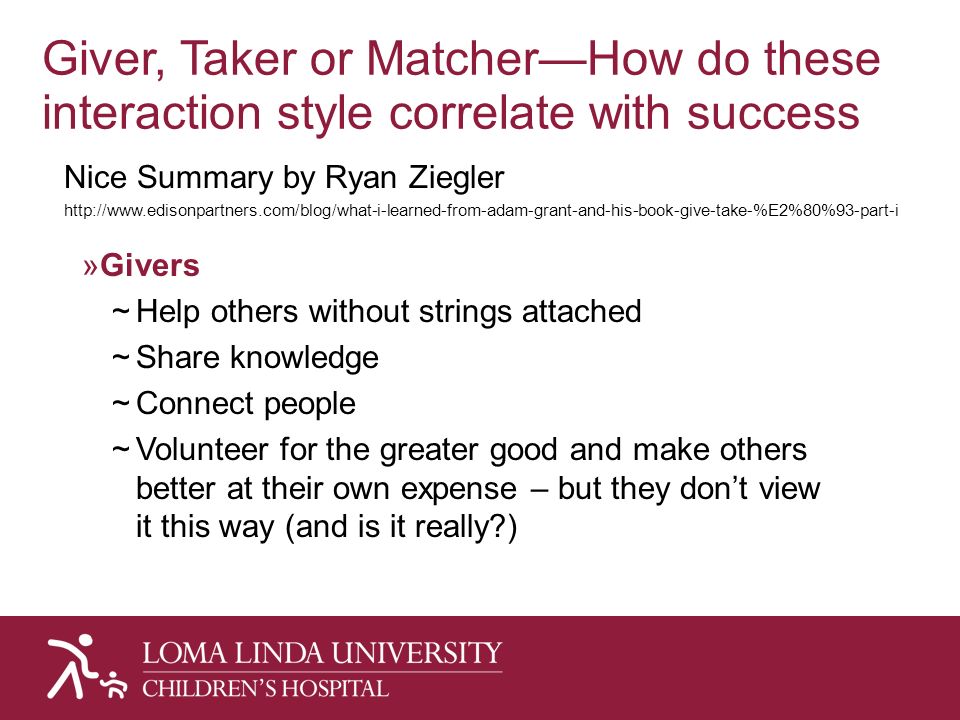 Giver, Taker or Matcher—How do these interaction style correlate with success

Nice Summary by Ryan Ziegler

http://www.edisonpartners.com/blog/what-i-learned-from-adam-grant-and-his-book-give-take-%E2%80%93-part-i

»Givers

~ Help others without strings attached

~ Share knowledge

~ Connect people

~ Volunteer for the greater good and make others better at their own expense – but they don't view it this way (and is it really?)

LOMA LINDA UNIVERSITY
CHILDREN'S HOSPITAL